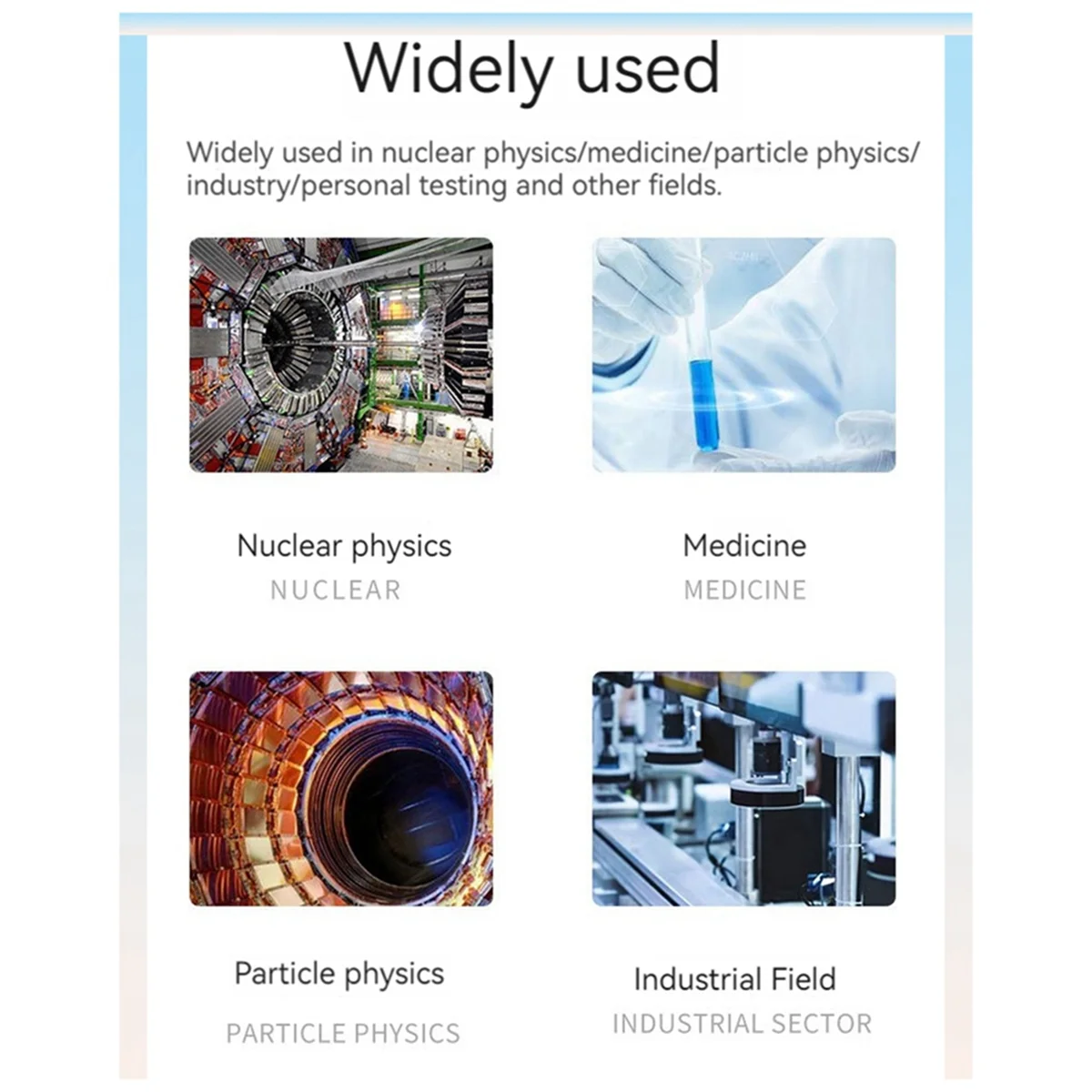 Widely used

Widely used in nuclear physics/medicine/particle physics/industry/personal testing and other fields.

Nuclear physics
NUCLEAR

Medicine
MEDICINE

Particle physics
PARTICLE PHYSICS

Industrial Field
INDUSTRIAL SECTOR